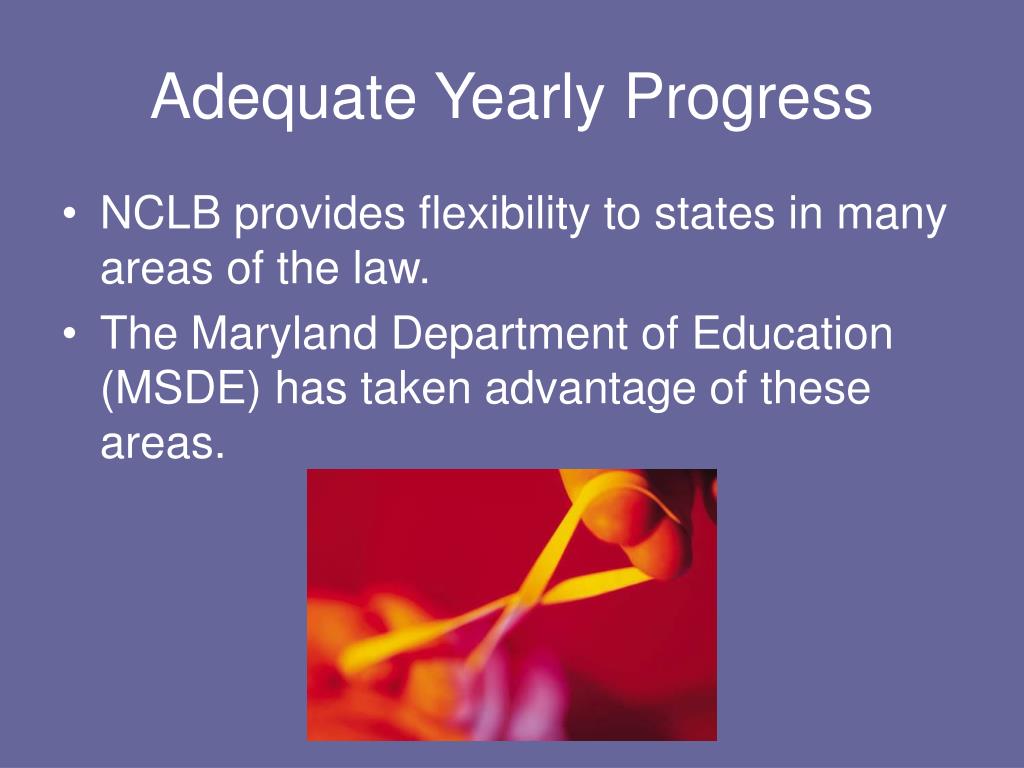 Adequate Yearly Progress

• NCLB provides flexibility to states in many areas of the law.
• The Maryland Department of Education (MSDE) has taken advantage of these areas.